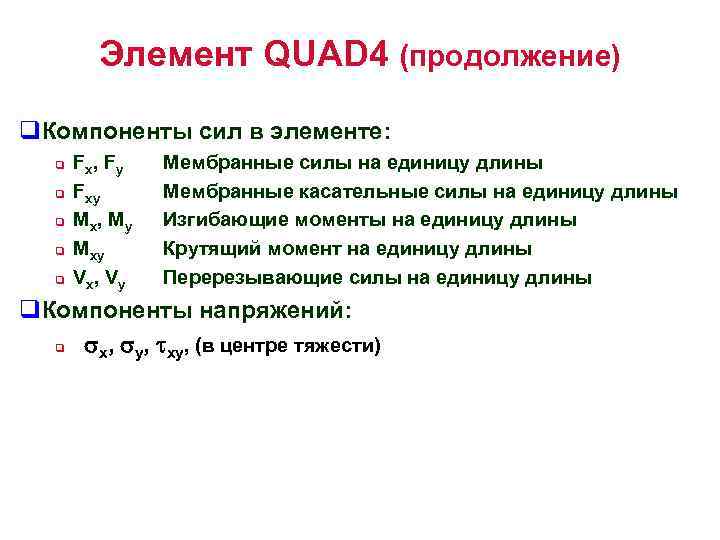 Элемент QUAD4 (продолжение)

Компоненты сил в элементе:

$F_x$, $F_y$ Мембранные силы на единицу длины

$F_{xy}$ Мембранные касательные силы на единицу длины

$M_x$, $M_y$ Изгибающие моменты на единицу длины

$M_{xy}$ Крутящий момент на единицу длины

$V_x$, $V_y$ Перерезывающие силы на единицу длины

Компоненты напряжений:

$\sigma_x$, $\sigma_y$, $\tau_{xy}$, (в центре тяжести)